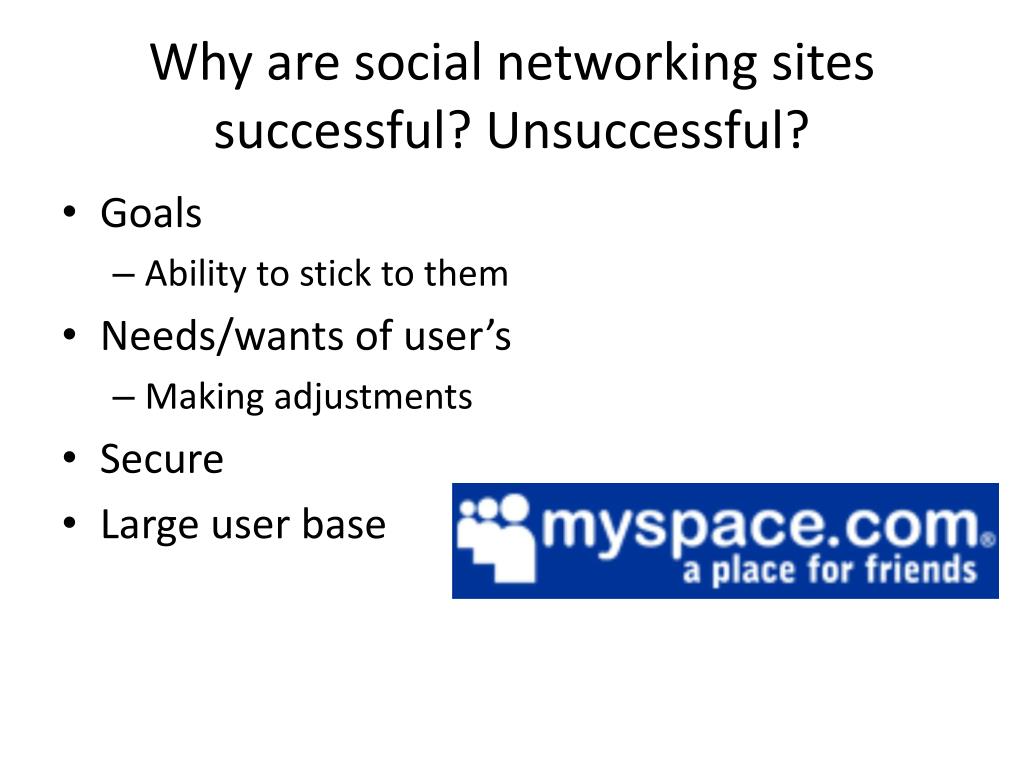 Why are social networking sites successful? Unsuccessful?

• Goals
 – Ability to stick to them
• Needs/wants of user's
 – Making adjustments
• Secure
• Large user base

myspace.com®
a place for friends